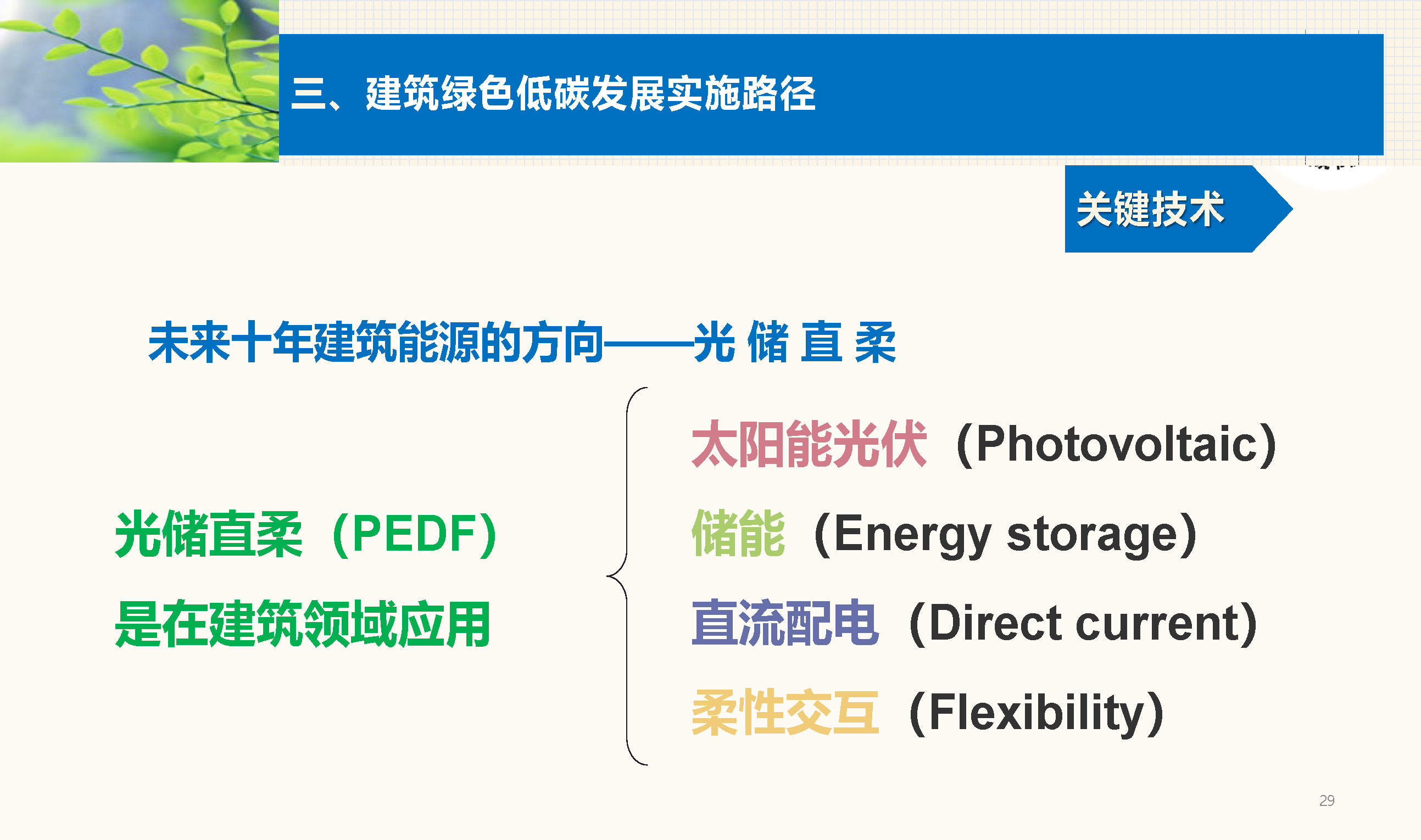 三、建筑绿色低碳发展实施路径

关键技术

未来十年建筑能源的方向——光 储 直 柔

光储直柔（PEDF）
是在建筑领域应用

太阳能光伏（Photovoltaic）
储能（Energy storage）
直流配电（Direct current）
柔性交互（Flexibility）

29